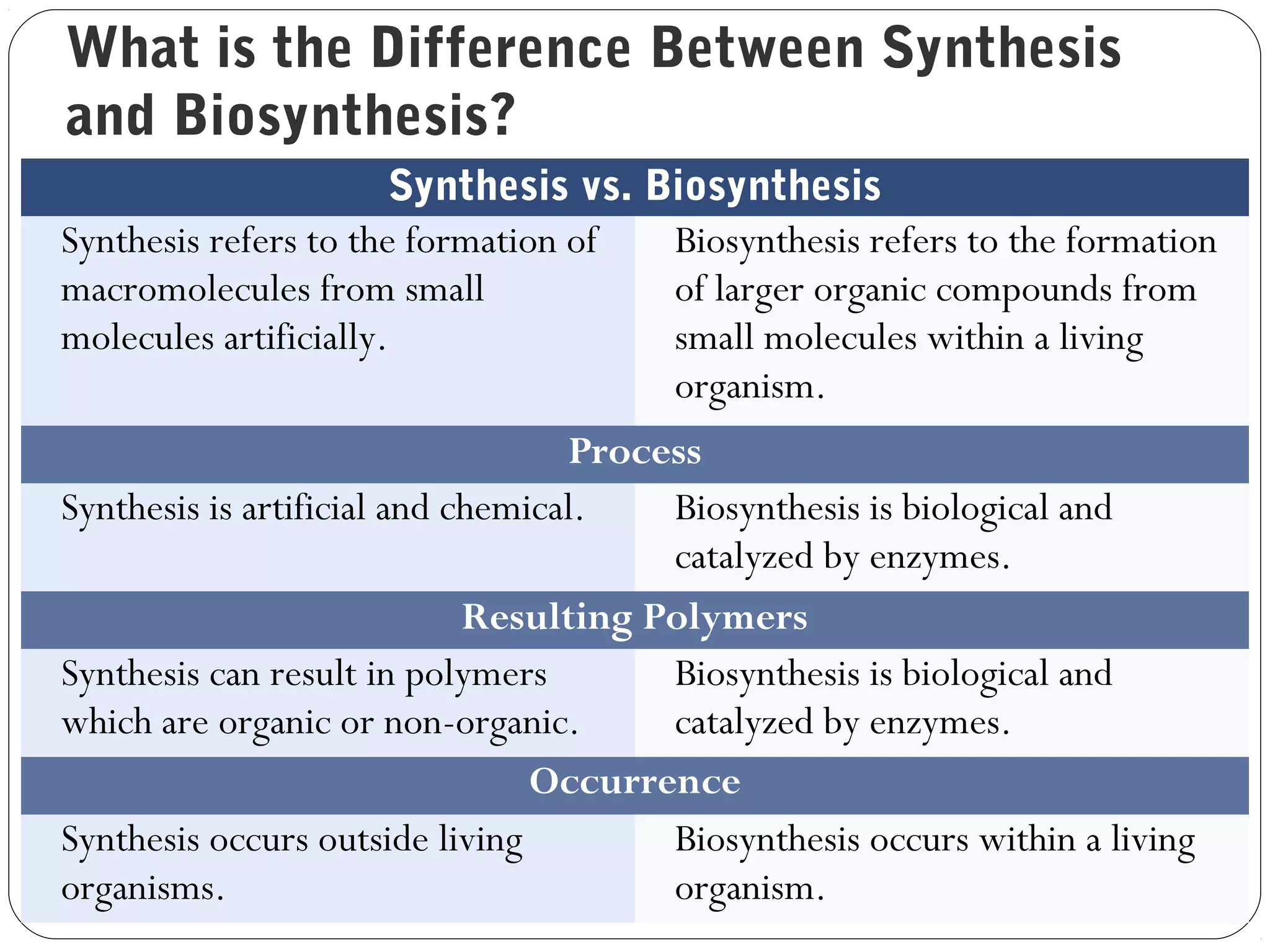 What is the Difference Between Synthesis and Biosynthesis?

| Synthesis vs. Biosynthesis | |
|---|---|
| Synthesis refers to the formation of macromolecules from small molecules artificially. | Biosynthesis refers to the formation of larger organic compounds from small molecules within a living organism. |
| Process | |
| Synthesis is artificial and chemical. | Biosynthesis is biological and catalyzed by enzymes. |
| Resulting Polymers | |
| Synthesis can result in polymers which are organic or non-organic. | Biosynthesis is biological and catalyzed by enzymes. |
| Occurrence | |
| Synthesis occurs outside living organisms. | Biosynthesis occurs within a living organism. |